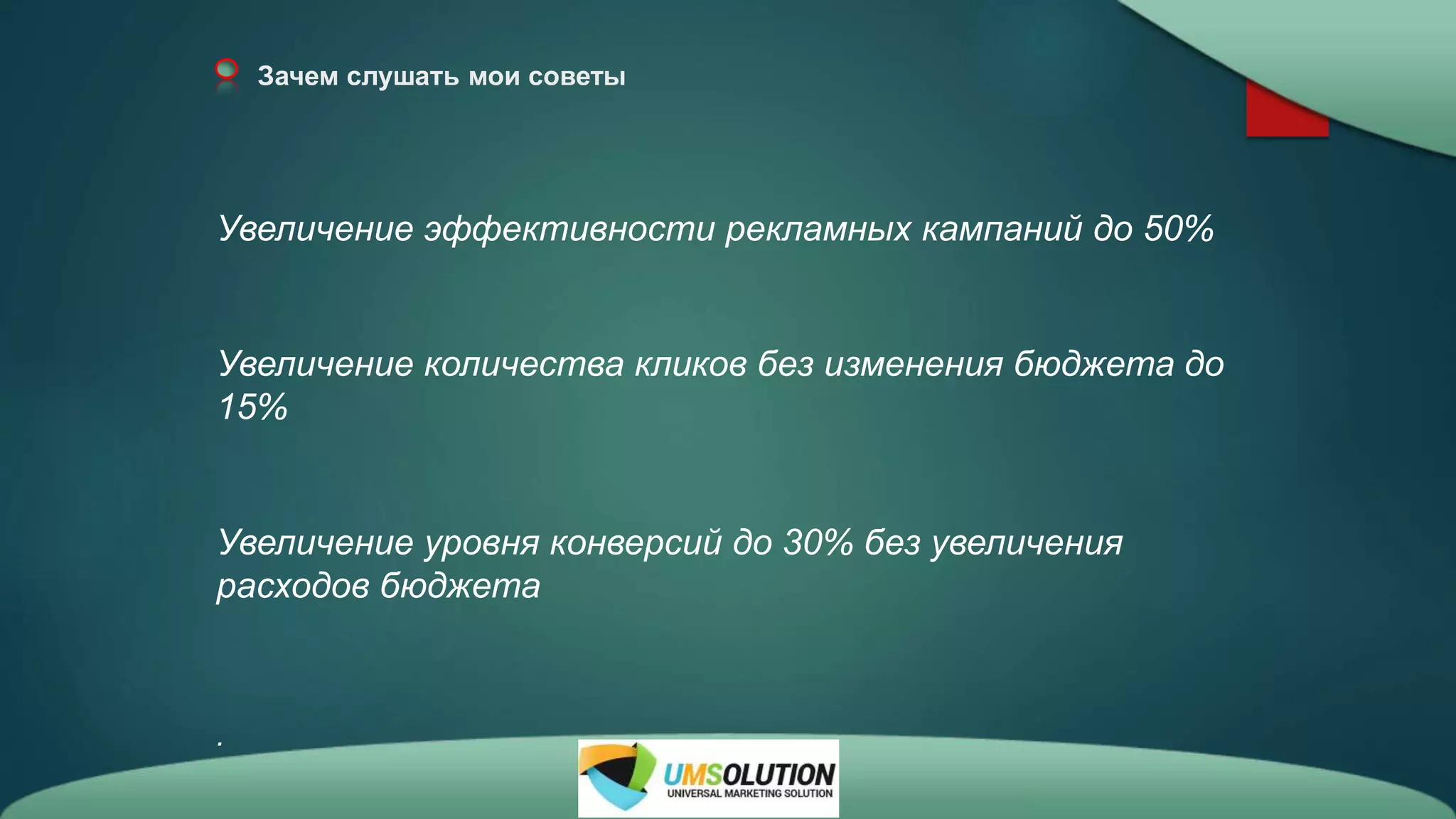 Зачем слушать мои советы

Увеличение эффективности рекламных кампаний до 50%

Увеличение количества кликов без изменения бюджета до 15%

Увеличение уровня конверсий до 30% без увеличения расходов бюджета

.

UMSOLUTION
UNIVERSAL MARKETING SOLUTION